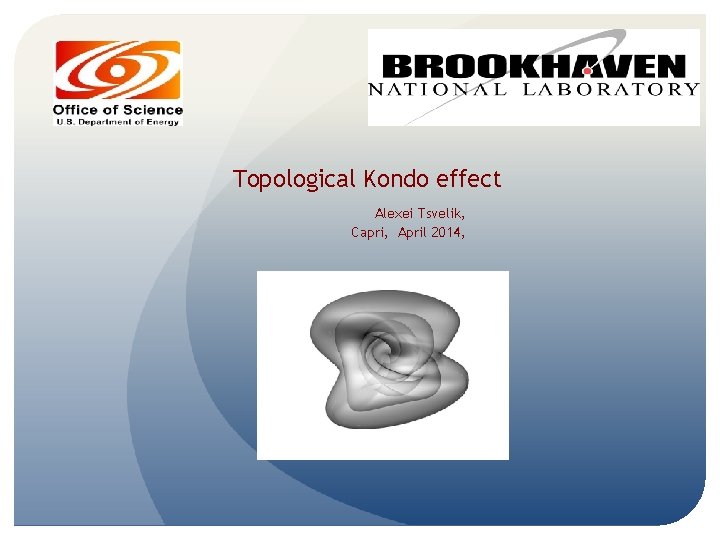 Office of Science
U.S. Department of Energy

BROOKHAVEN
NATIONAL LABORATORY

Topological Kondo effect

Alexei Tsvelik,
Capri, April 2014,